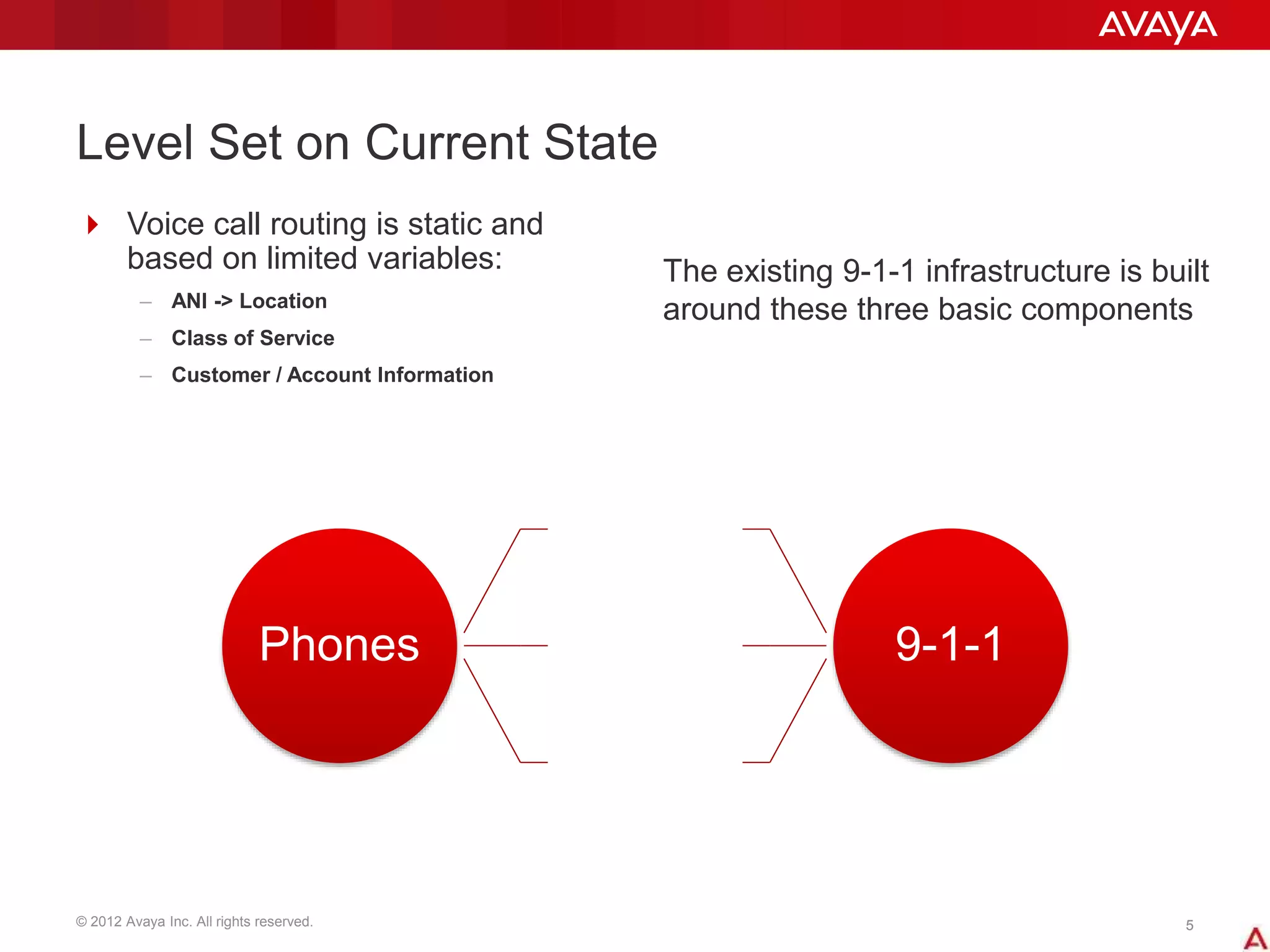 AVAYA

Level Set on Current State

Voice call routing is static and based on limited variables:

– ANI -> Location

– Class of Service

– Customer / Account Information

The existing 9-1-1 infrastructure is built around these three basic components

Phones

9-1-1

© 2012 Avaya Inc. All rights reserved.

5